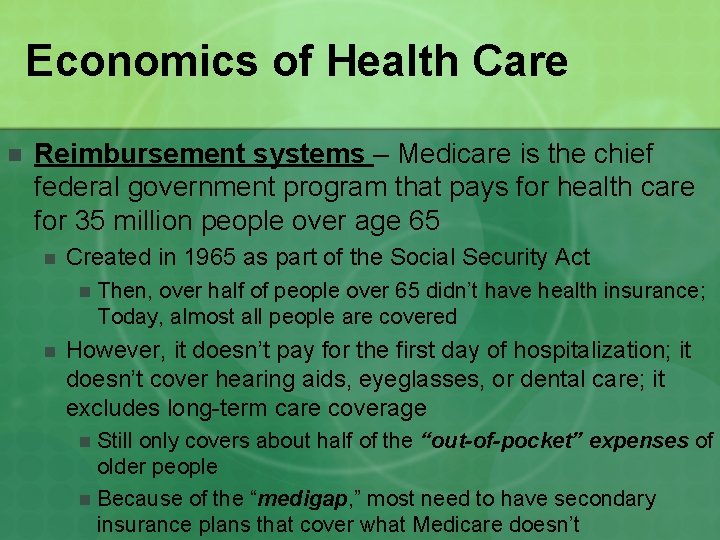 Economics of Health Care

Reimbursement systems – Medicare is the chief federal government program that pays for health care for 35 million people over age 65

Created in 1965 as part of the Social Security Act

Then, over half of people over 65 didn't have health insurance; Today, almost all people are covered

However, it doesn't pay for the first day of hospitalization; it doesn't cover hearing aids, eyeglasses, or dental care; it excludes long-term care coverage

Still only covers about half of the "out-of-pocket" expenses of older people

Because of the "medigap," most need to have secondary insurance plans that cover what Medicare doesn't